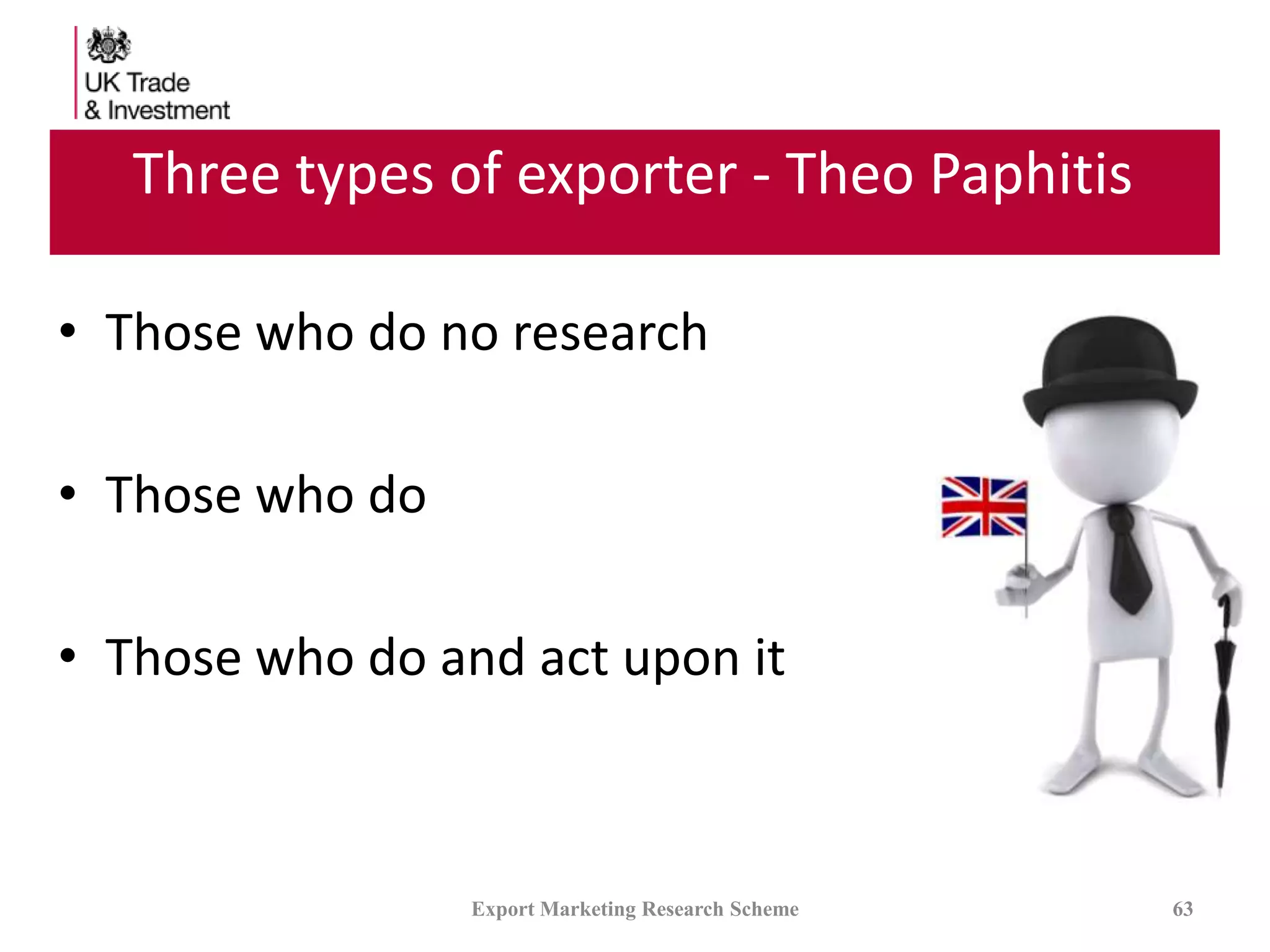 UK Trade
& Investment

Three types of exporter - Theo Paphitis

• Those who do no research

• Those who do

• Those who do and act upon it

Export Marketing Research Scheme

63